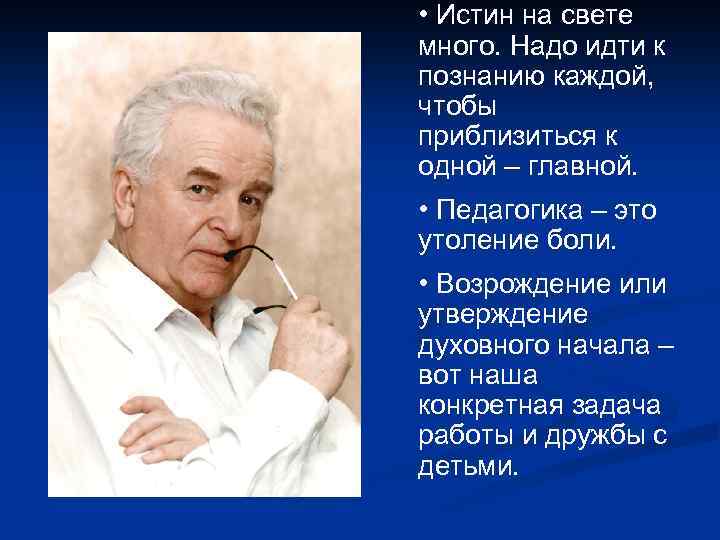 • Истин на свете много. Надо идти к познанию каждой, чтобы приблизиться к одной – главной.

• Педагогика – это утоление боли.

• Возрождение или утверждение духовного начала – вот наша конкретная задача работы и дружбы с детьми.